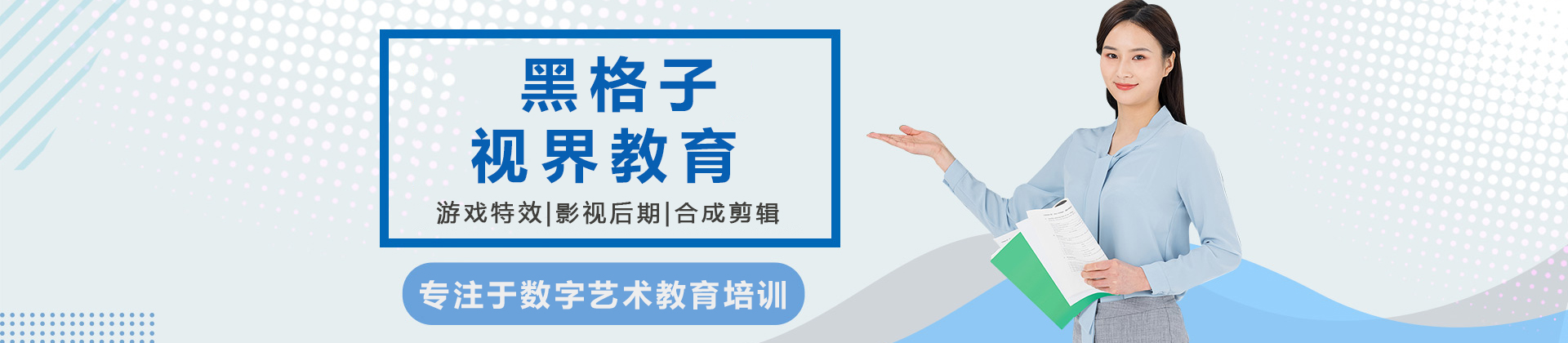 黑格子
视界教育

游戏特效|影视后期|合成剪辑

专注于数字艺术教育培训